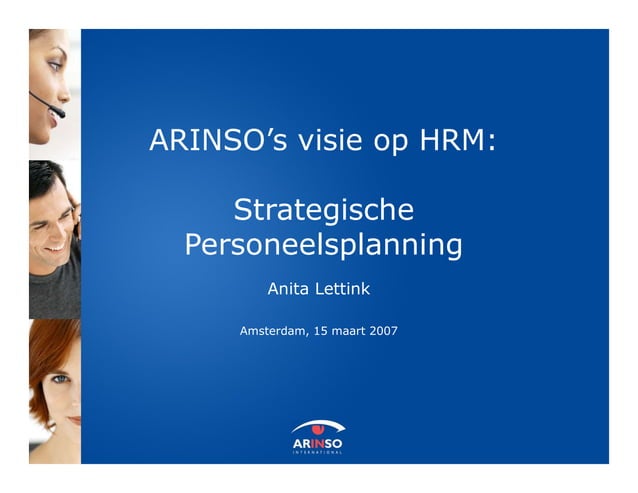 ARINSO's visie op HRM:

Strategische Personeelsplanning

Anita Lettink

Amsterdam, 15 maart 2007

ARINSO
INTERNATIONAL